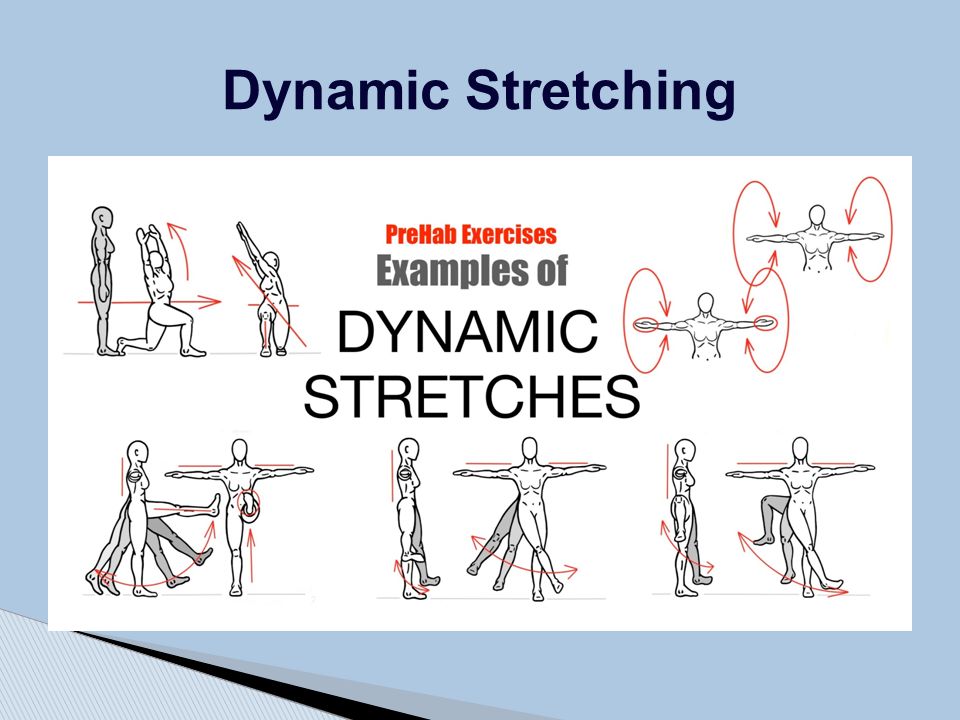 Dynamic Stretching

PreHab Exercises
Examples of
DYNAMIC
STRETCHES